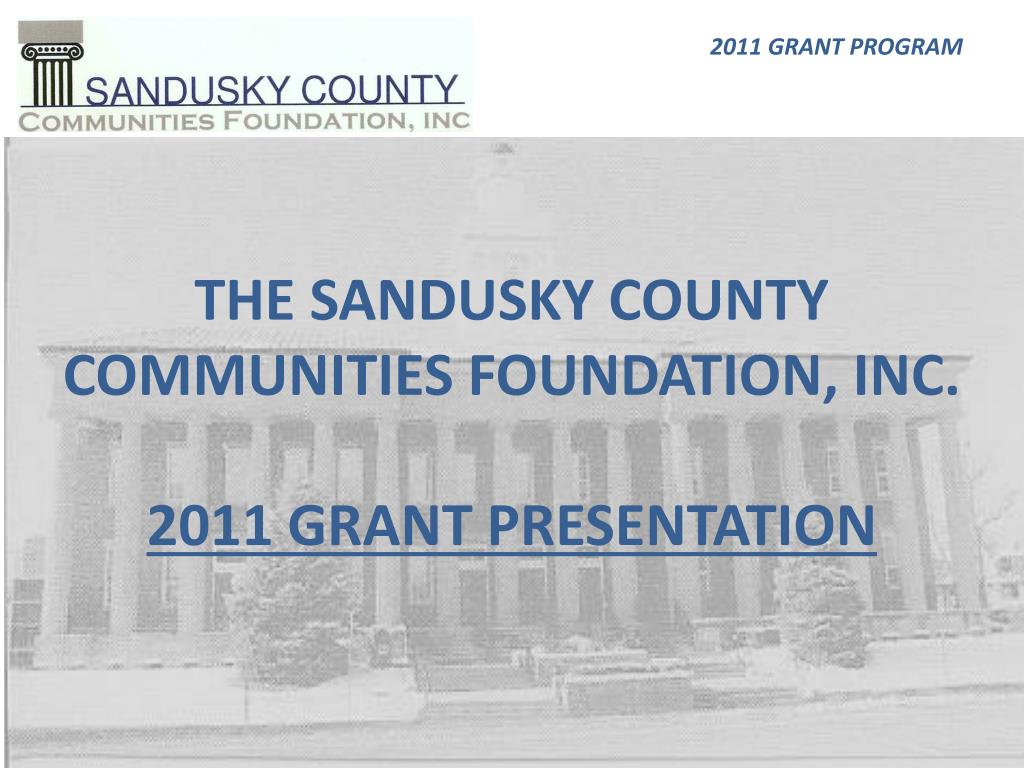 SANDUSKY COUNTY
COMMUNITIES FOUNDATION, INC

2011 GRANT PROGRAM

THE SANDUSKY COUNTY COMMUNITIES FOUNDATION, INC.

2011 GRANT PRESENTATION